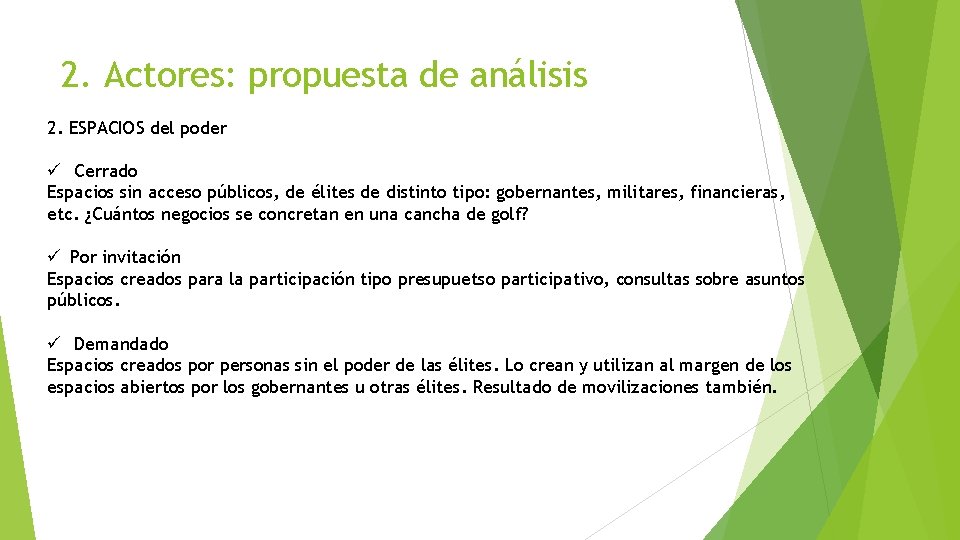 2. Actores: propuesta de análisis

2. ESPACIOS del poder

✓ Cerrado
Espacios sin acceso públicos, de élites de distinto tipo: gobernantes, militares, financieras, etc. ¿Cuántos negocios se concretan en una cancha de golf?

✓ Por invitación
Espacios creados para la participación tipo presupuetso participativo, consultas sobre asuntos públicos.

✓ Demandado
Espacios creados por personas sin el poder de las élites. Lo crean y utilizan al margen de los espacios abiertos por los gobernantes u otras élites. Resultado de movilizaciones también.